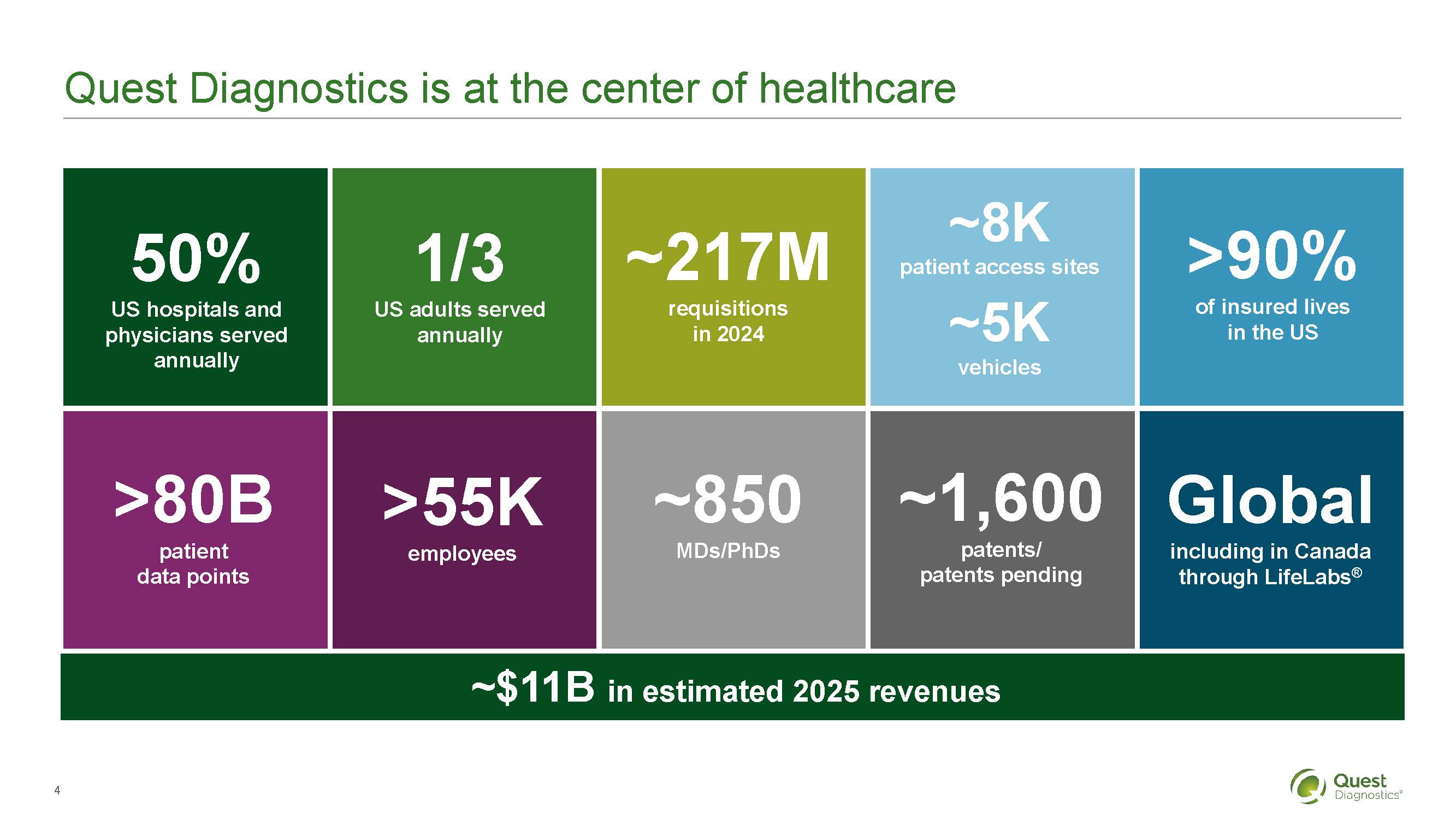 Quest Diagnostics is at the center of healthcare

50%
US hospitals and physicians served annually

1/3
US adults served annually

~217M
requisitions in 2024

~8K
patient access sites

~5K
vehicles

>90%
of insured lives in the US

>80B
patient data points

>55K
employees

~850
MDs/PhDs

~1,600
patents/ patents pending

Global
including in Canada through LifeLabs®

~$11B in estimated 2025 revenues

4

Quest Diagnostics®